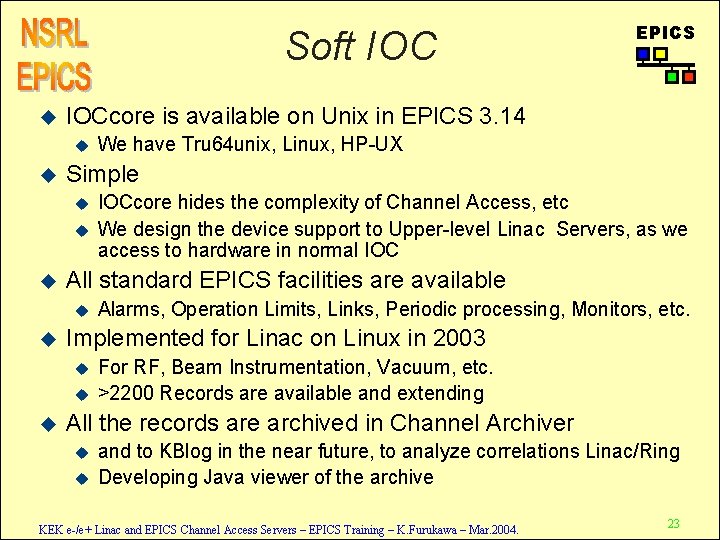 NSRL EPICS

Soft IOC

EPICS

◆ IOCcore is available on Unix in EPICS 3.14
◆ We have Tru64unix, Linux, HP-UX
◆ Simple
◆ IOCcore hides the complexity of Channel Access, etc
◆ We design the device support to Upper-level Linac Servers, as we access to hardware in normal IOC
◆ All standard EPICS facilities are available
◆ Alarms, Operation Limits, Links, Periodic processing, Monitors, etc.
◆ Implemented for Linac on Linux in 2003
◆ For RF, Beam Instrumentation, Vacuum, etc.
◆ >2200 Records are available and extending
◆ All the records are archived in Channel Archiver
◆ and to KBlog in the near future, to analyze correlations Linac/Ring
◆ Developing Java viewer of the archive

KEK e-/e+ Linac and EPICS Channel Access Servers – EPICS Training – K.Furukawa – Mar.2004.

23